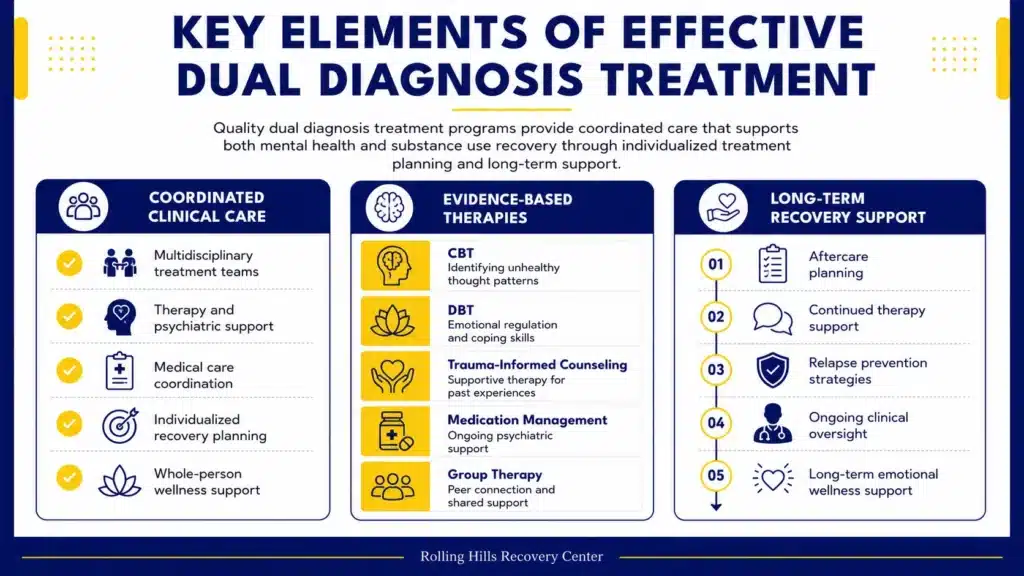 KEY ELEMENTS OF EFFECTIVE DUAL DIAGNOSIS TREATMENT

Quality dual diagnosis treatment programs provide coordinated care that supports both mental health and substance use recovery through individualized treatment planning and long-term support.

COORDINATED CLINICAL CARE

Multidisciplinary treatment teams

Therapy and psychiatric support

Medical care coordination

Individualized recovery planning

Whole-person wellness support

EVIDENCE-BASED THERAPIES

CBT
Identifying unhealthy thought patterns

DBT
Emotional regulation and coping skills

Trauma-Informed Counseling
Supportive therapy for past experiences

Medication Management
Ongoing psychiatric support

Group Therapy
Peer connection and shared support

LONG-TERM RECOVERY SUPPORT

01 Aftercare planning

02 Continued therapy support

03 Relapse prevention strategies

04 Ongoing clinical oversight

05 Long-term emotional wellness support

Rolling Hills Recovery Center